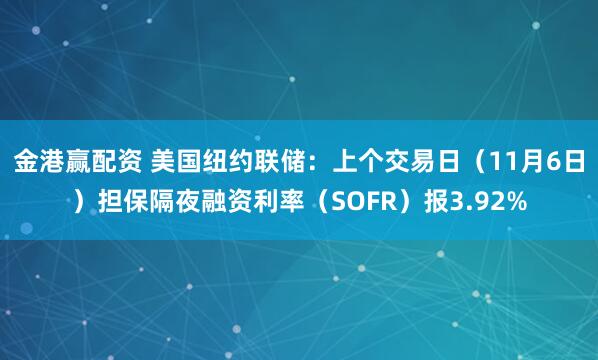 金港赢配资 美国纽约联储：上个交易日（11月6日）担保隔夜融资利率（SOFR）报3.92%